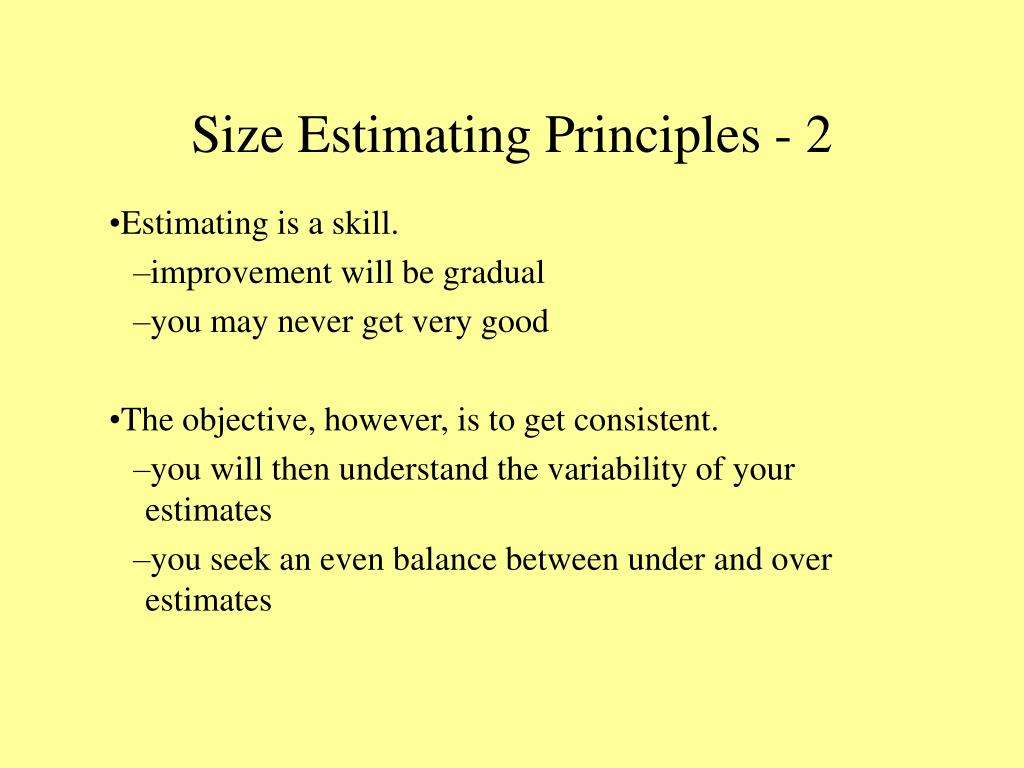 Size Estimating Principles - 2

•Estimating is a skill.
–improvement will be gradual
–you may never get very good

•The objective, however, is to get consistent.
–you will then understand the variability of your estimates
–you seek an even balance between under and over estimates